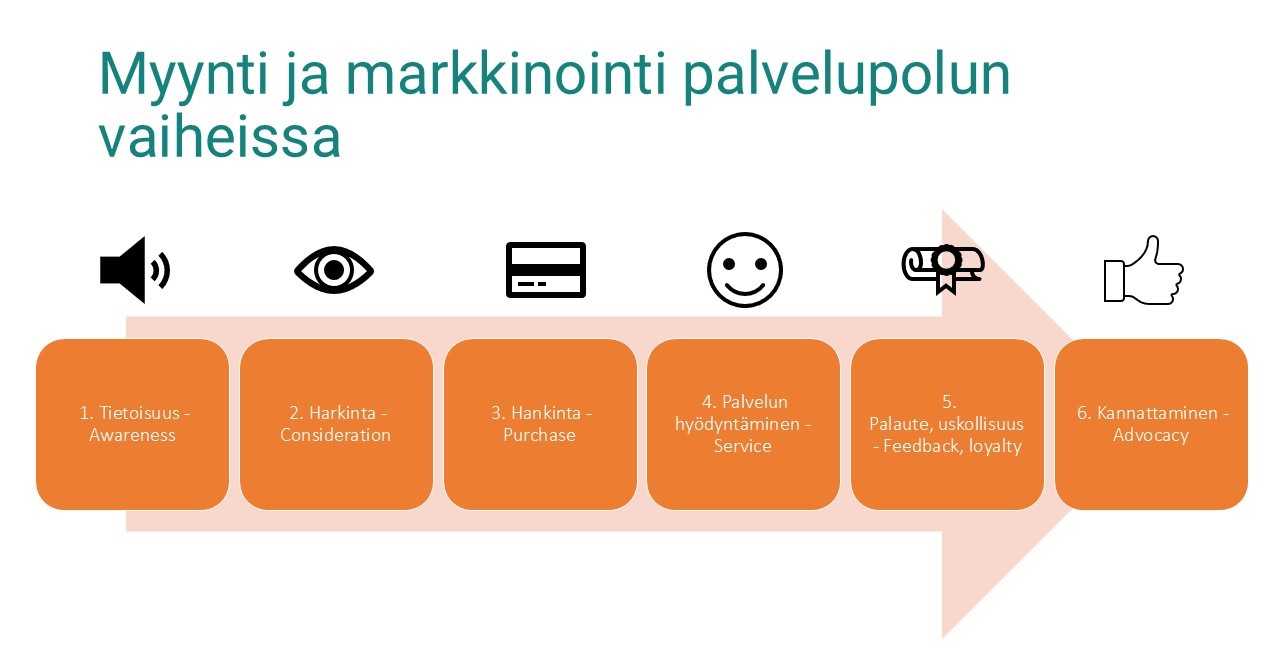 Myynti ja markkinointi palvelupolun vaiheissa

1. Tietoisuus - Awareness

2. Harkinta - Consideration

3. Hankinta - Purchase

4. Palvelun hyödyntäminen - Service

5. Palaute, uskollisuus - Feedback, loyalty

6. Kannattaminen - Advocacy